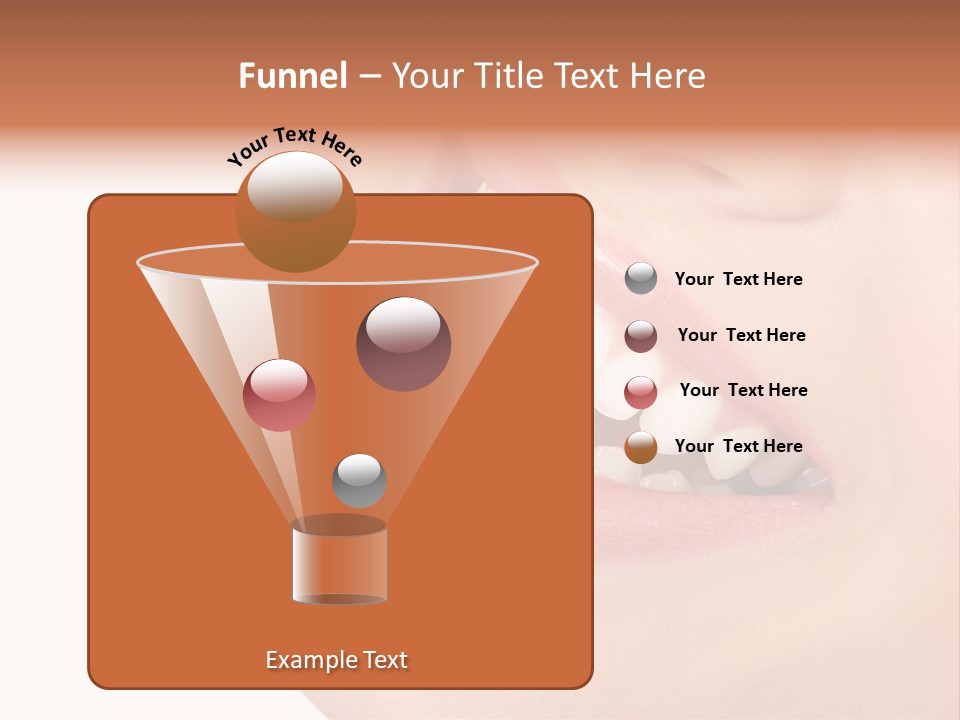 Funnel – Your Title Text Here

Your Text Here

Your Text Here

Your Text Here

Your Text Here

Your Text Here

Example Text